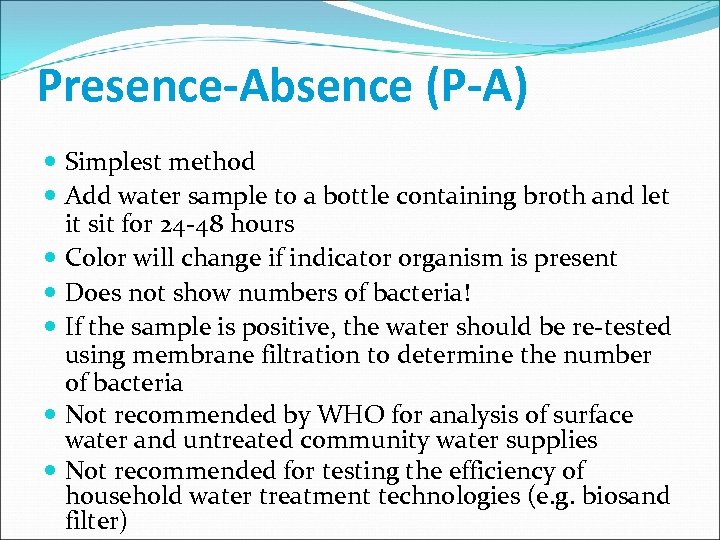 Presence-Absence (P-A)

- Simplest method
- Add water sample to a bottle containing broth and let it sit for 24-48 hours
- Color will change if indicator organism is present
- Does not show numbers of bacteria!
- If the sample is positive, the water should be re-tested using membrane filtration to determine the number of bacteria
- Not recommended by WHO for analysis of surface water and untreated community water supplies
- Not recommended for testing the efficiency of household water treatment technologies (e.g. biosand filter)